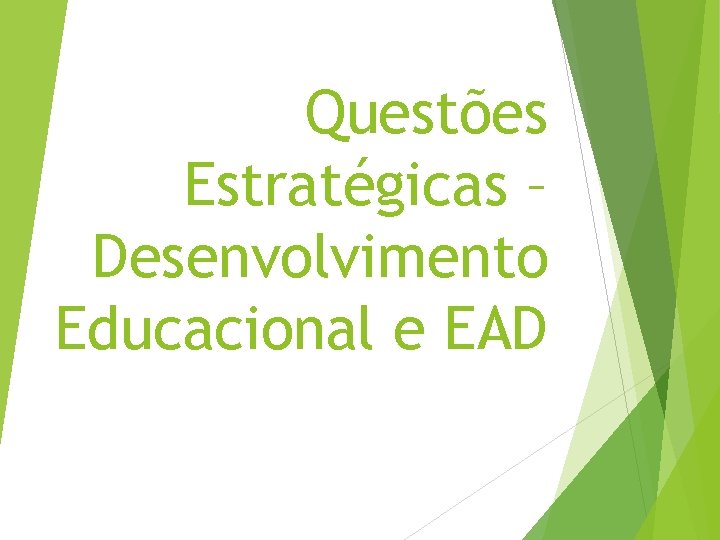 Questões Estratégicas – Desenvolvimento Educacional e EAD